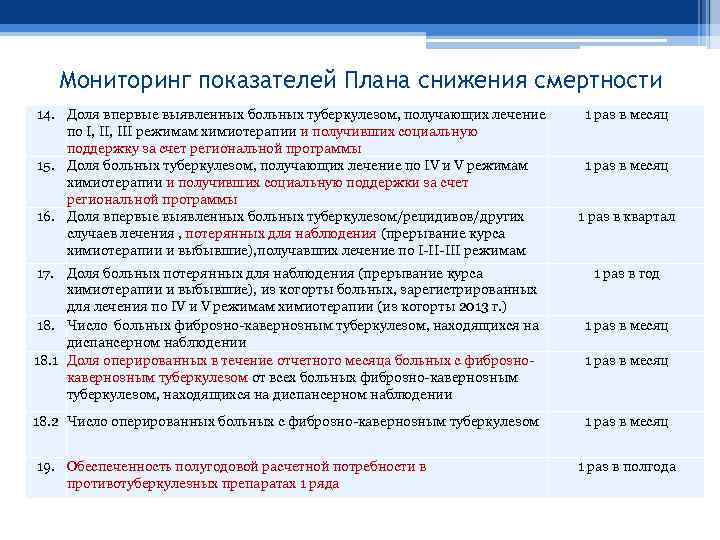 Мониторинг показателей Плана снижения смертности

| | | |
|---|---|---|
| 14. | Доля впервые выявленных больных туберкулезом, получающих лечение по I, II, III режимам химиотерапии и получивших социальную поддержку за счет региональной программы | 1 раз в месяц |
| 15. | Доля больных туберкулезом, получающих лечение по IV и V режимам химиотерапии и получивших социальную поддержки за счет региональной программы | 1 раз в месяц |
| 16. | Доля впервые выявленных больных туберкулезом/рецидивов/других случаев лечения , потерянных для наблюдения (прерывание курса химиотерапии и выбывшие),получавших лечение по I-II-III режимам | 1 раз в квартал |
| 17. | Доля больных потерянных для наблюдения (прерывание курса химиотерапии и выбывшие), из когорты больных, зарегистрированных для лечения по IV и V режимам химиотерапии (из когорты 2013 г.) | 1 раз в год |
| 18. | Число больных фиброзно-кавернозным туберкулезом, находящихся на диспансерном наблюдении | 1 раз в месяц |
| 18.1 | Доля оперированных в течение отчетного месяца больных с фиброзно-кавернозным туберкулезом от всех больных фиброзно-кавернозным туберкулезом, находящихся на диспансерном наблюдении | 1 раз в месяц |
| 18.2 | Число оперированных больных с фиброзно-кавернозным туберкулезом | 1 раз в месяц |
| 19. | Обеспеченность полугодовой расчетной потребности в противотуберкулезных препаратах 1 ряда | 1 раз в полгода |